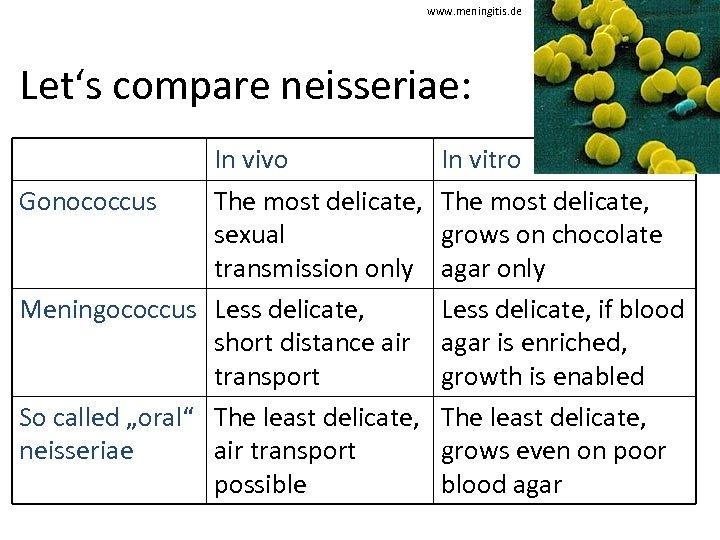 www.meningitis.de

Let‘s compare neisseriae:

| | In vivo | In vitro |
|---|---|---|
| Gonococcus | The most delicate, sexual transmission only | The most delicate, grows on chocolate agar only |
| Meningococcus | Less delicate, short distance air transport | Less delicate, if blood agar is enriched, growth is enabled |
| So called „oral“ neisseriae | The least delicate, air transport possible | The least delicate, grows even on poor blood agar |